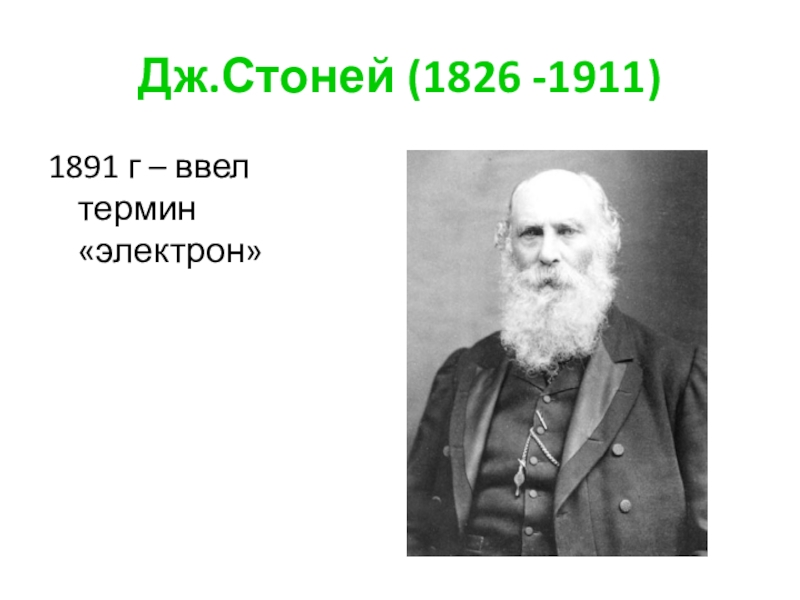 Дж.Стоней (1826 -1911)

1891 г – ввел термин «электрон»